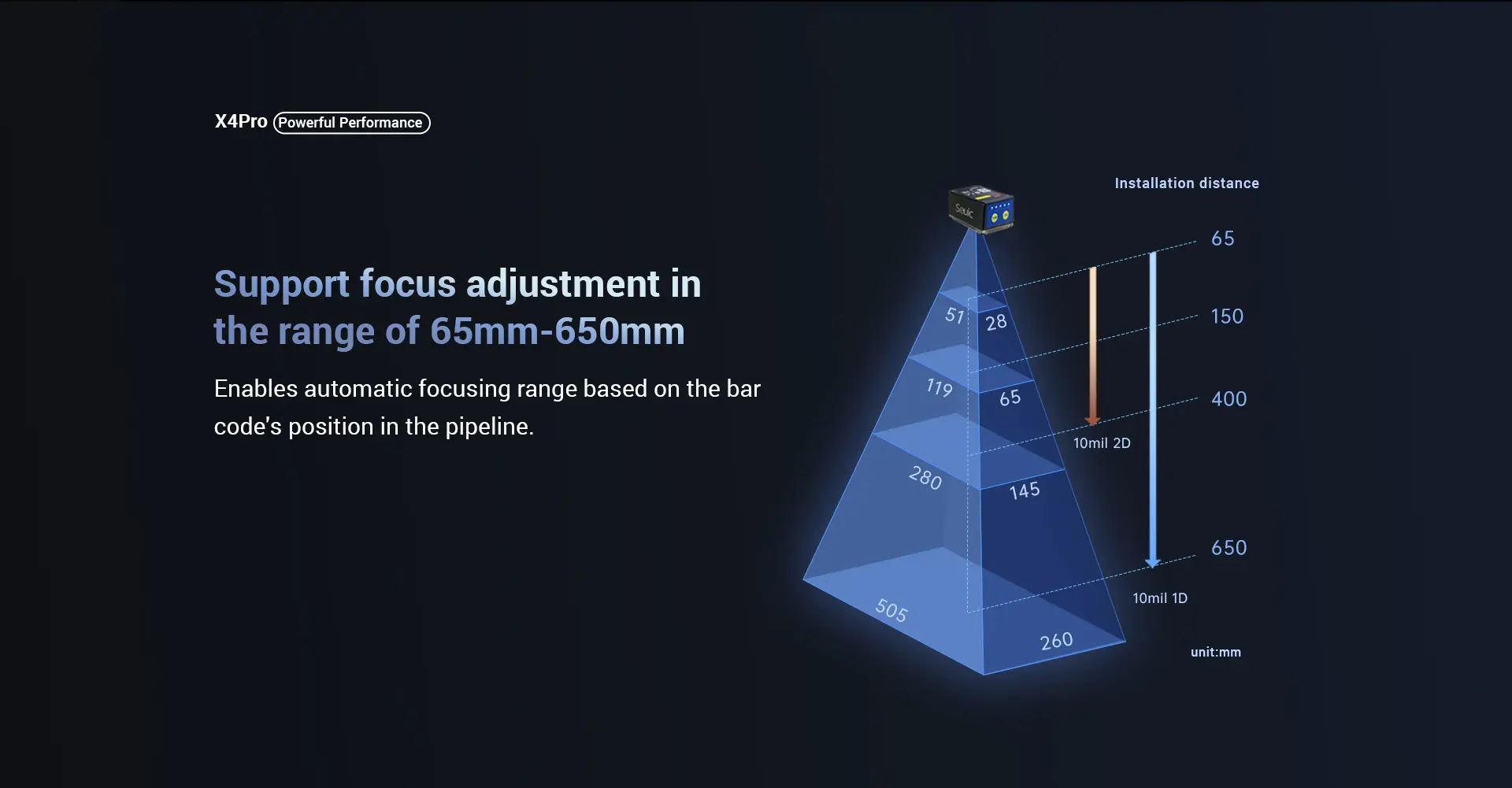 X4Pro Powerful Performance

Support focus adjustment in the range of 65mm-650mm

Enables automatic focusing range based on the bar code's position in the pipeline.

Installation distance

65

150

400

650

51 28

119 65

280 145

505 260

10mil 2D

10mil 1D

unit:mm